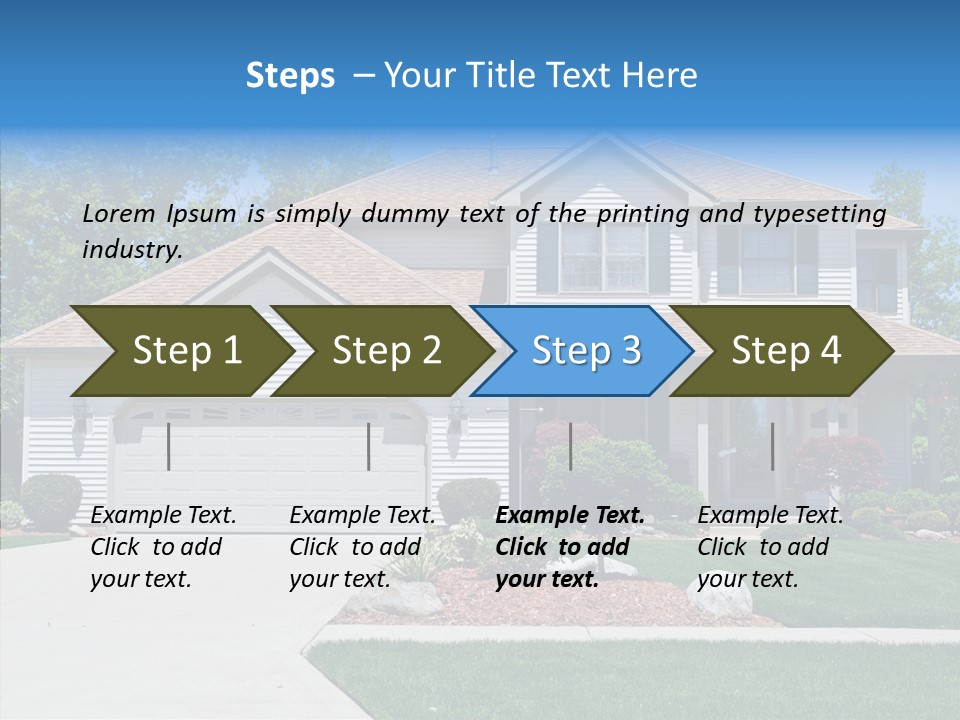 Steps – Your Title Text Here

Lorem Ipsum is simply dummy text of the printing and typesetting industry.

Step 1

Step 2

Step 3

Step 4

Example Text. Click to add your text.

Example Text. Click to add your text.

Example Text. Click to add your text.

Example Text. Click to add your text.